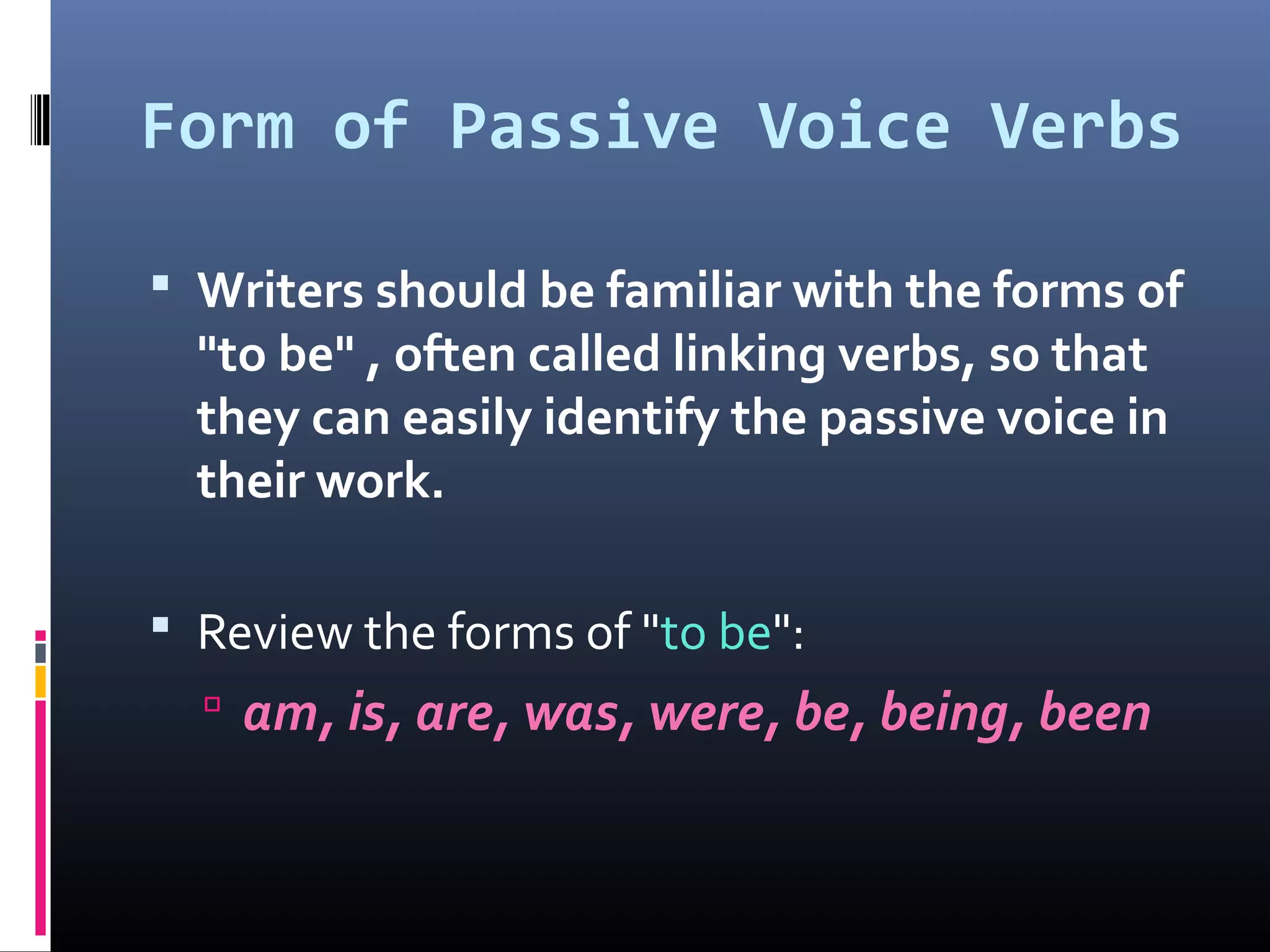 Form of Passive Voice Verbs

▪ Writers should be familiar with the forms of "to be" , often called linking verbs, so that they can easily identify the passive voice in their work.

▪ Review the forms of "to be":

▫ am, is, are, was, were, be, being, been